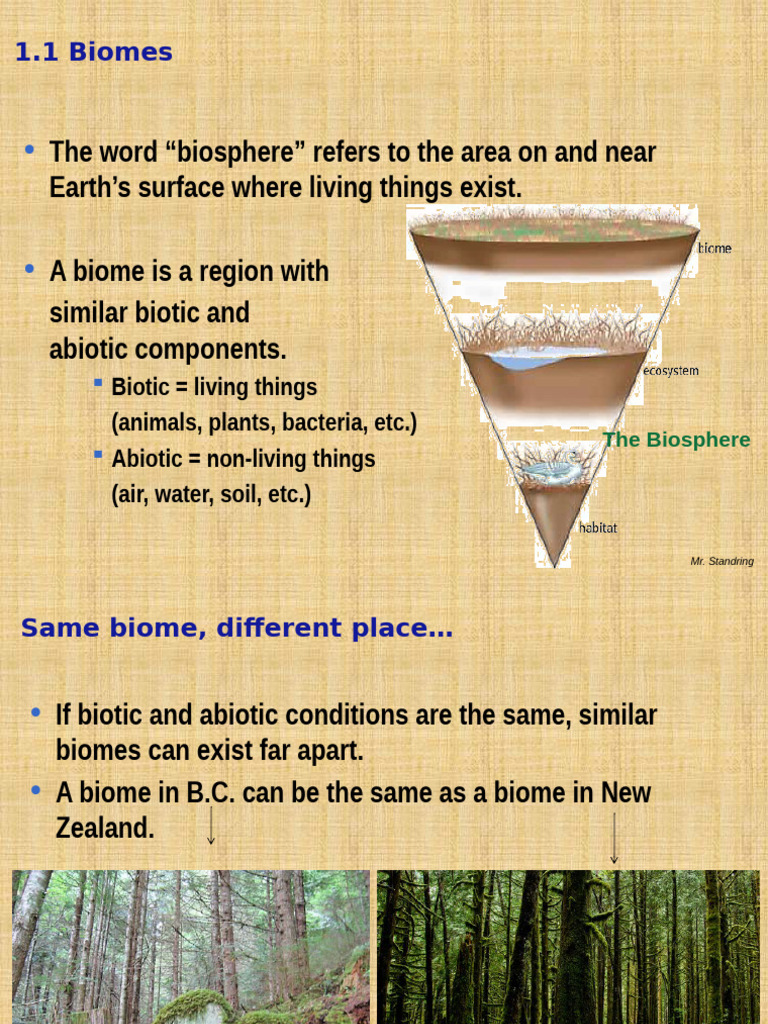 1.1 Biomes

• The word “biosphere” refers to the area on and near Earth’s surface where living things exist.

• A biome is a region with similar biotic and abiotic components.
  ▪ Biotic = living things (animals, plants, bacteria, etc.)
  ▪ Abiotic = non-living things (air, water, soil, etc.)

biome
ecosystem
The Biosphere
habitat
Mr. Standring

Same biome, different place…

• If biotic and abiotic conditions are the same, similar biomes can exist far apart.
• A biome in B.C. can be the same as a biome in New Zealand.